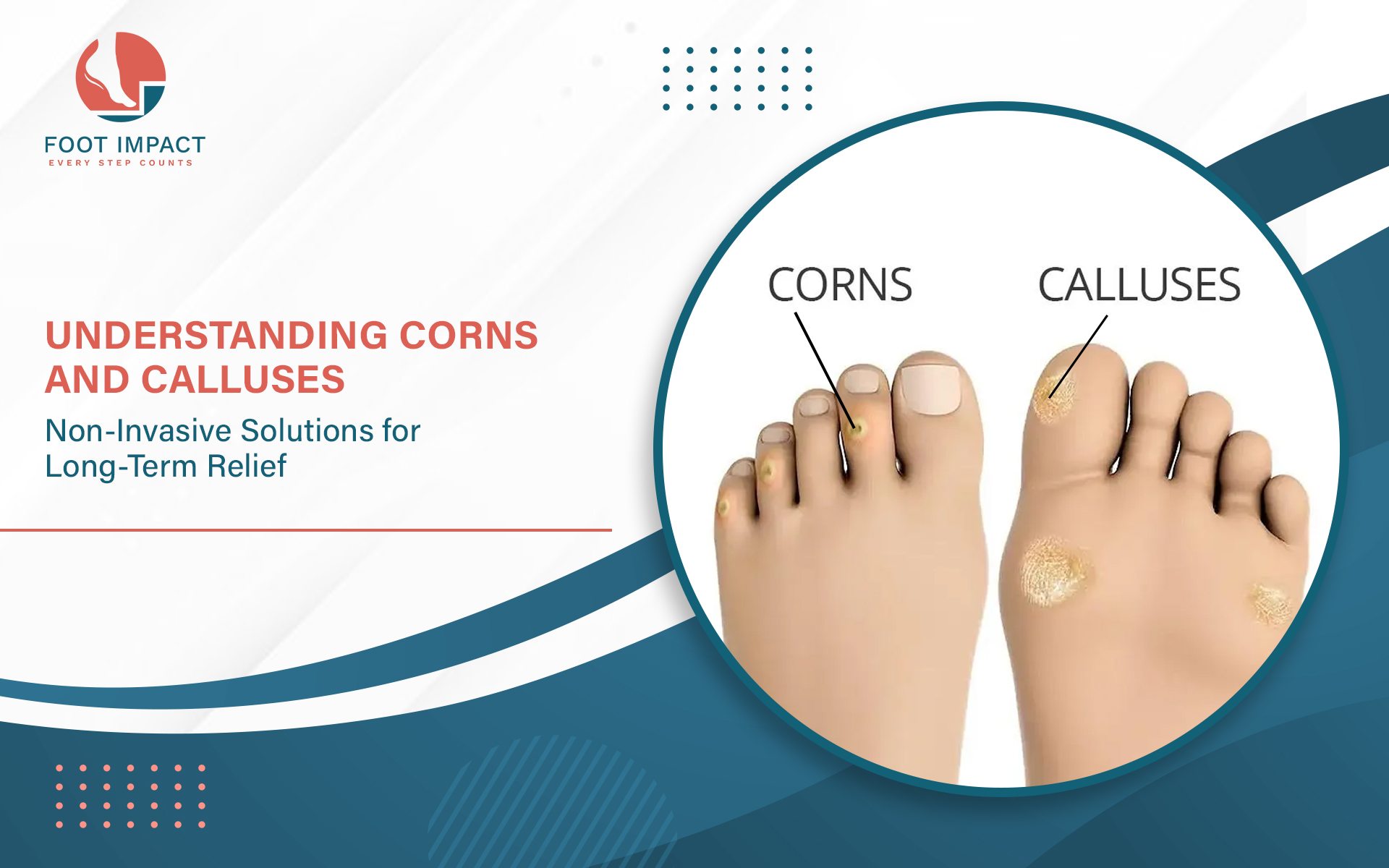 FOOT IMPACT
EVERY STEP COUNTS

UNDERSTANDING CORNS AND CALLUSES

Non-Invasive Solutions for Long-Term Relief

CORNS

CALLUSES